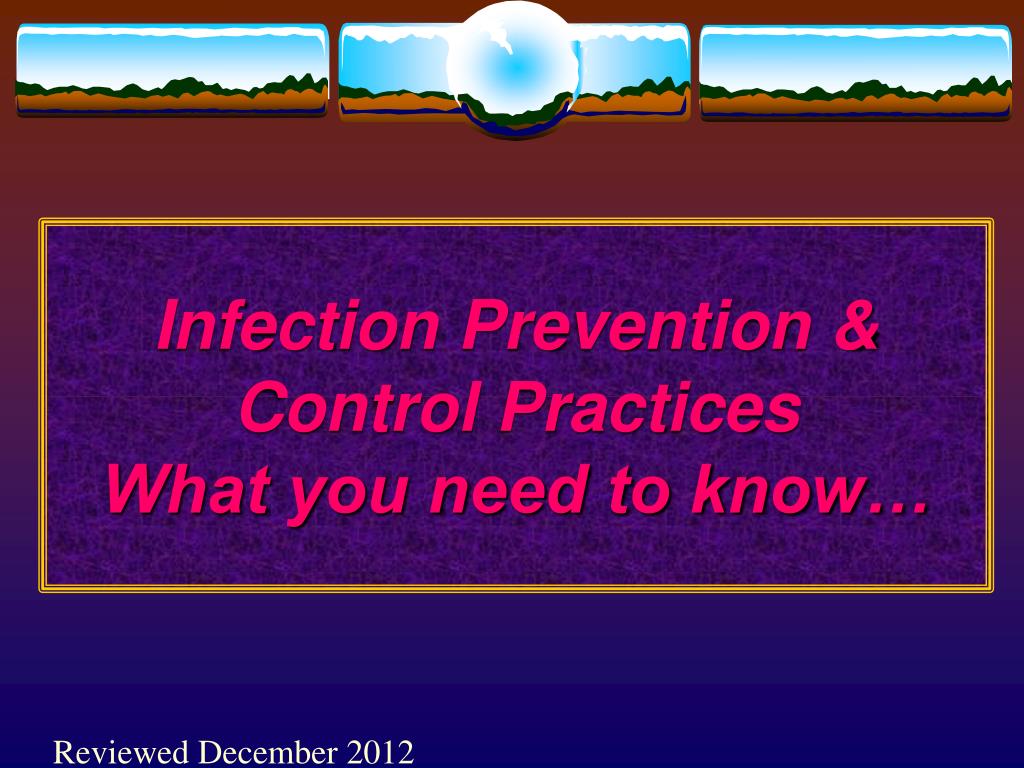 Infection Prevention & Control Practices
What you need to know…

Reviewed December 2012